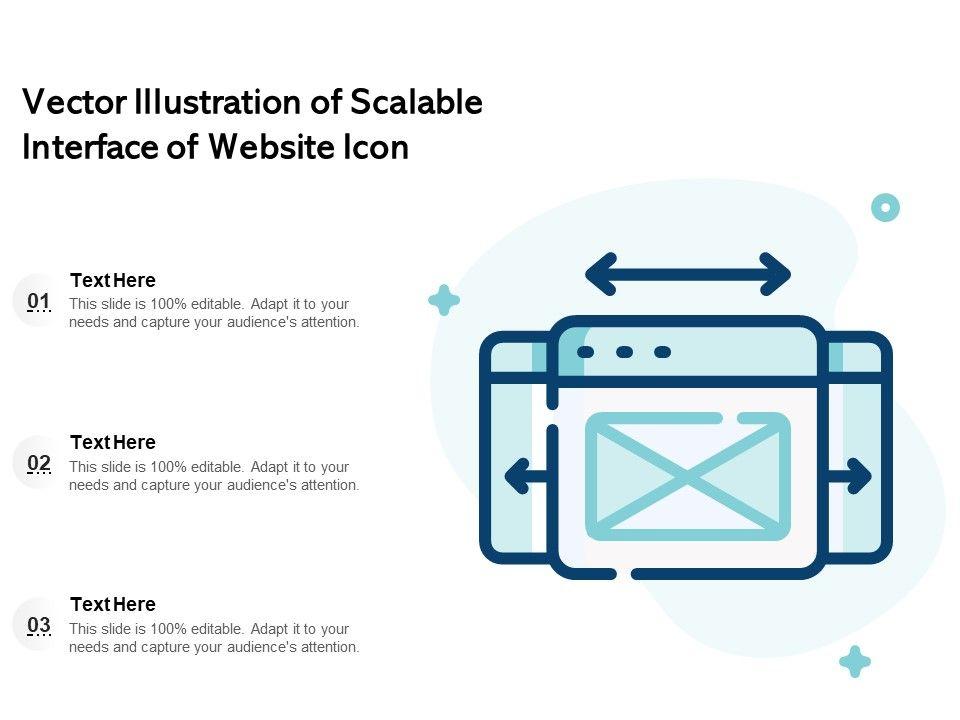 Vector Illustration of Scalable Interface of Website Icon

01
Text Here
This slide is 100% editable. Adapt it to your needs and capture your audience's attention.

02
Text Here
This slide is 100% editable. Adapt it to your needs and capture your audience's attention.

03
Text Here
This slide is 100% editable. Adapt it to your needs and capture your audience's attention.